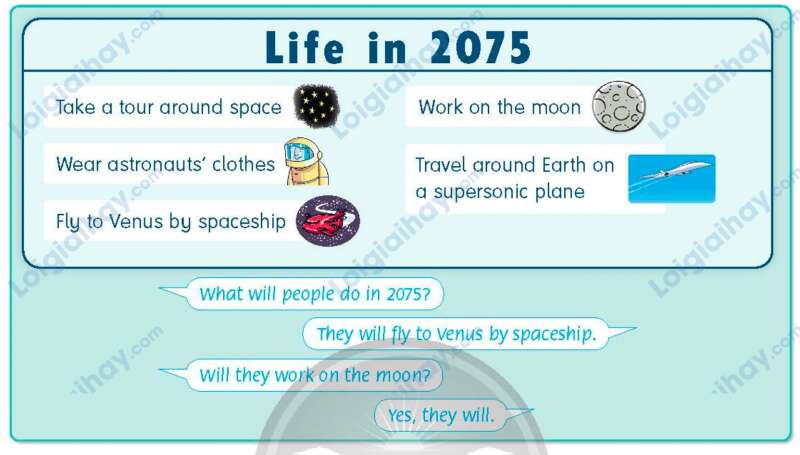 Life in 2075

Take a tour around space

Wear astronauts' clothes

Fly to Venus by spaceship

Work on the moon

Travel around Earth on a supersonic plane

What will people do in 2075?

They will fly to Venus by spaceship.

Will they work on the moon?

Yes, they will.

Loigiaihay.com